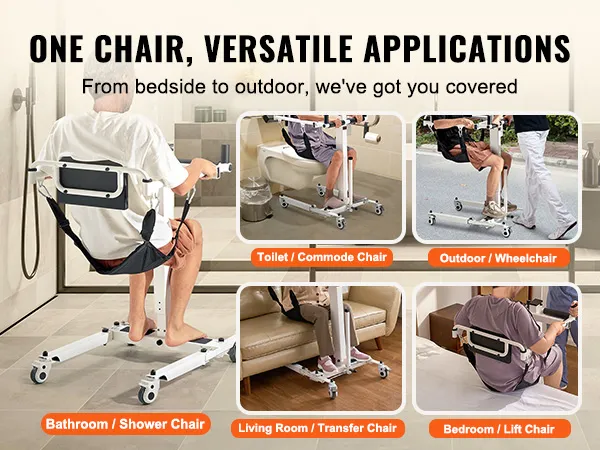 ONE CHAIR, VERSATILE APPLICATIONS

From bedside to outdoor, we've got you covered

Toilet / Commode Chair

Outdoor / Wheelchair

Bathroom / Shower Chair

Living Room / Transfer Chair

Bedroom / Lift Chair